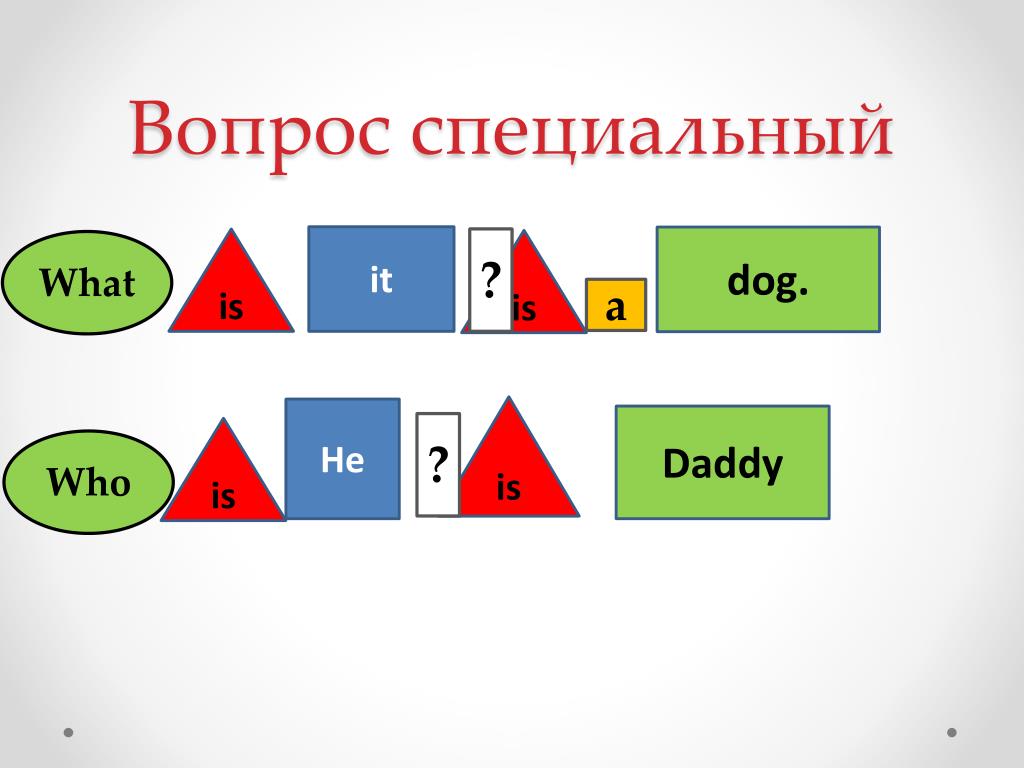 Вопрос специальный

What is it ? is a dog.

Who is He ? is Daddy